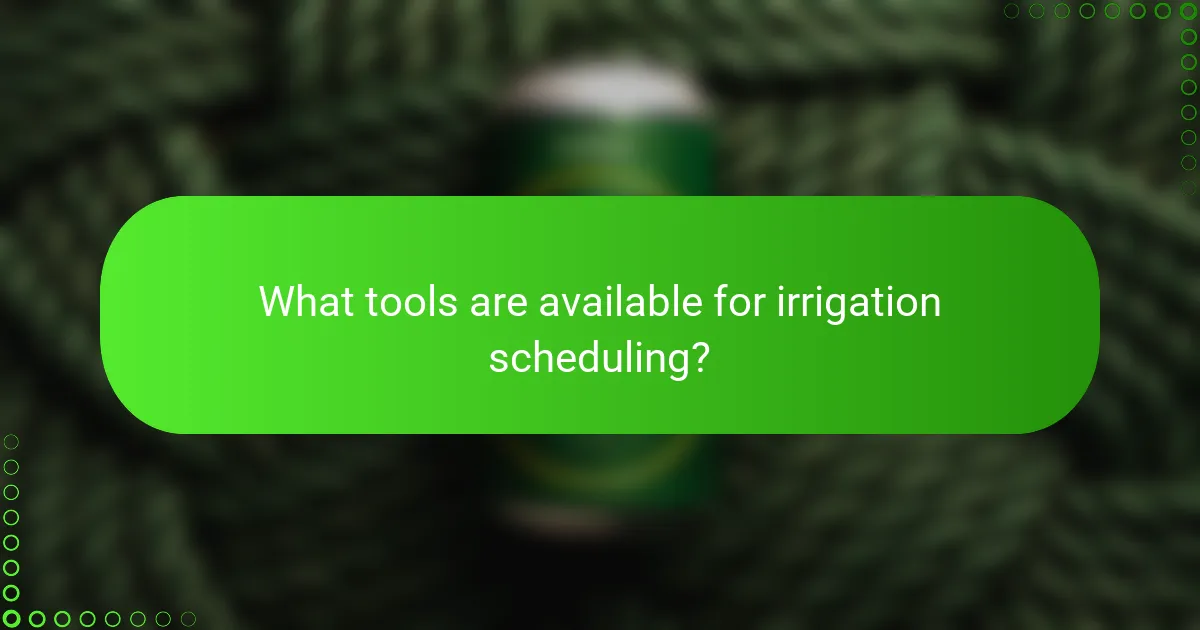 What tools are available for irrigation scheduling?